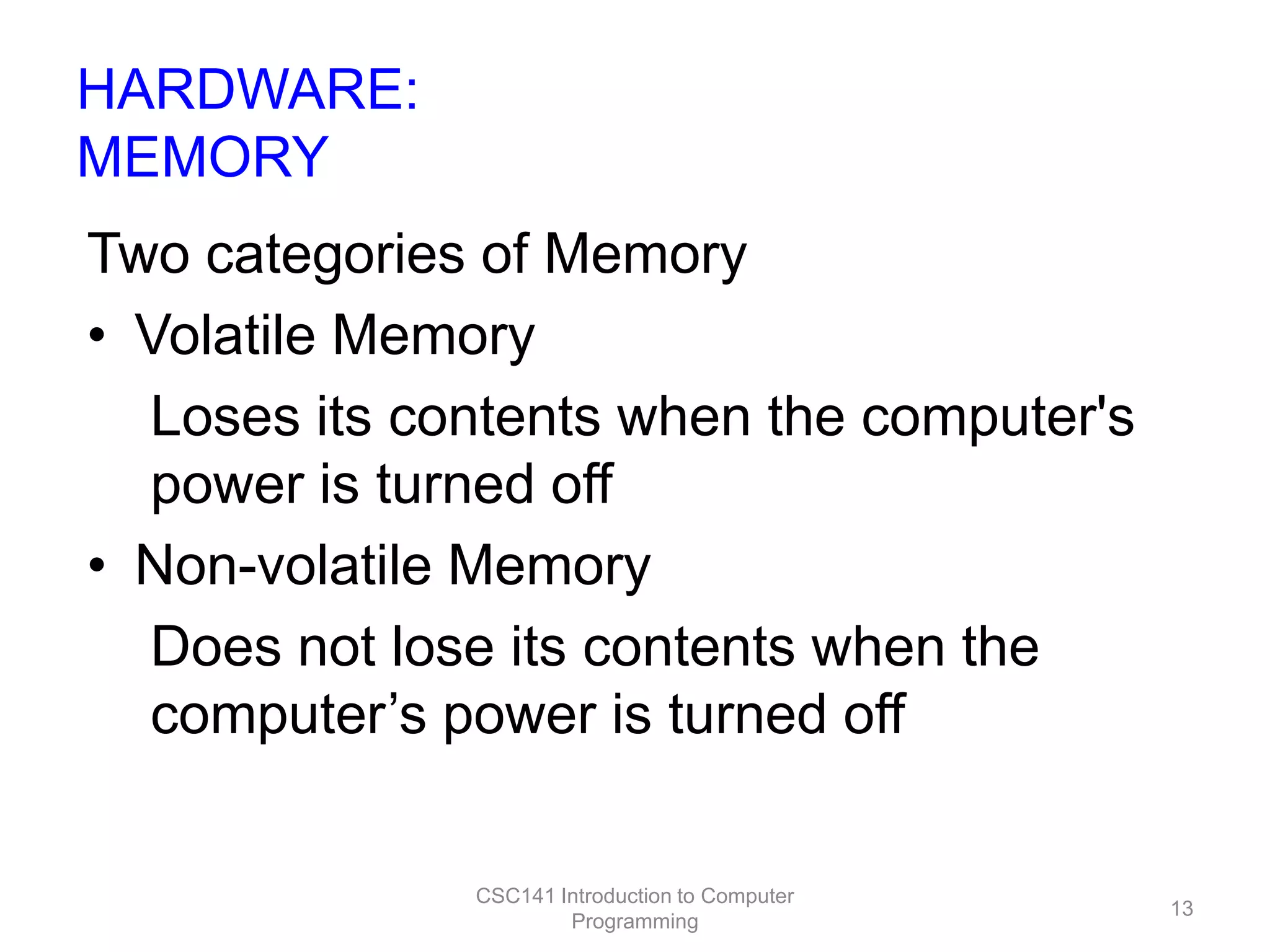 HARDWARE:
MEMORY

Two categories of Memory

• Volatile Memory

Loses its contents when the computer's power is turned off

• Non-volatile Memory

Does not lose its contents when the computer’s power is turned off

CSC141 Introduction to Computer Programming

13